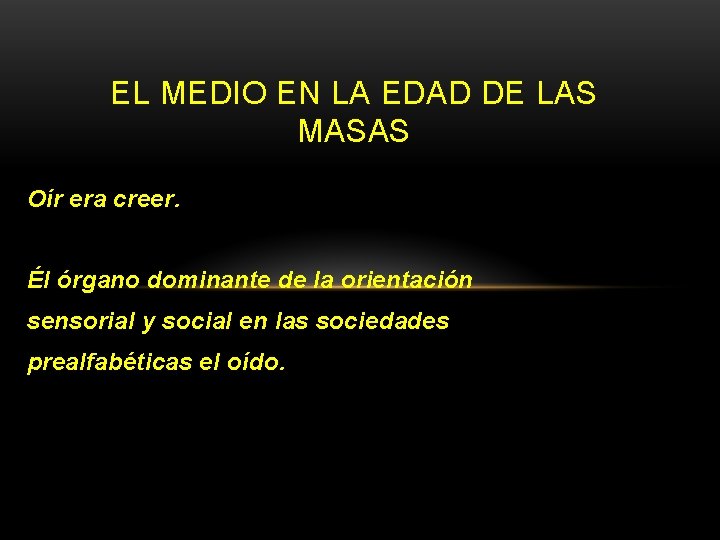 EL MEDIO EN LA EDAD DE LAS MASAS

Oír era creer.

Él órgano dominante de la orientación sensorial y social en las sociedades prealfabéticas el oído.